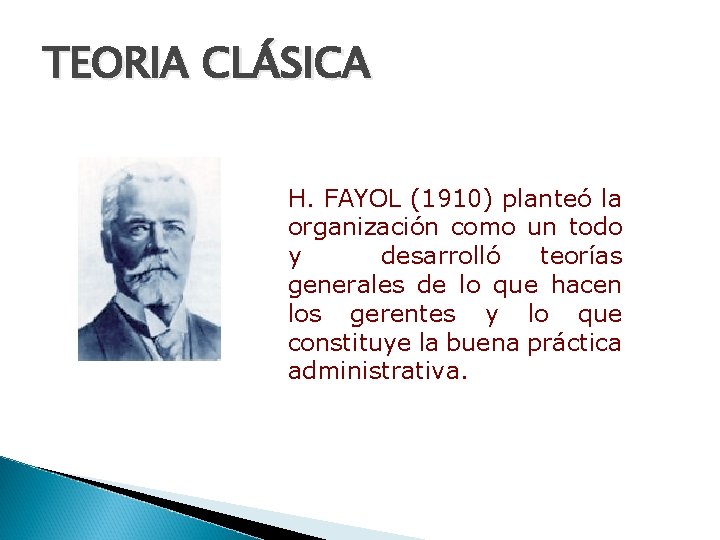 TEORIA CLÁSICA

H. FAYOL (1910) planteó la organización como un todo y desarrolló teorías generales de lo que hacen los gerentes y lo que constituye la buena práctica administrativa.